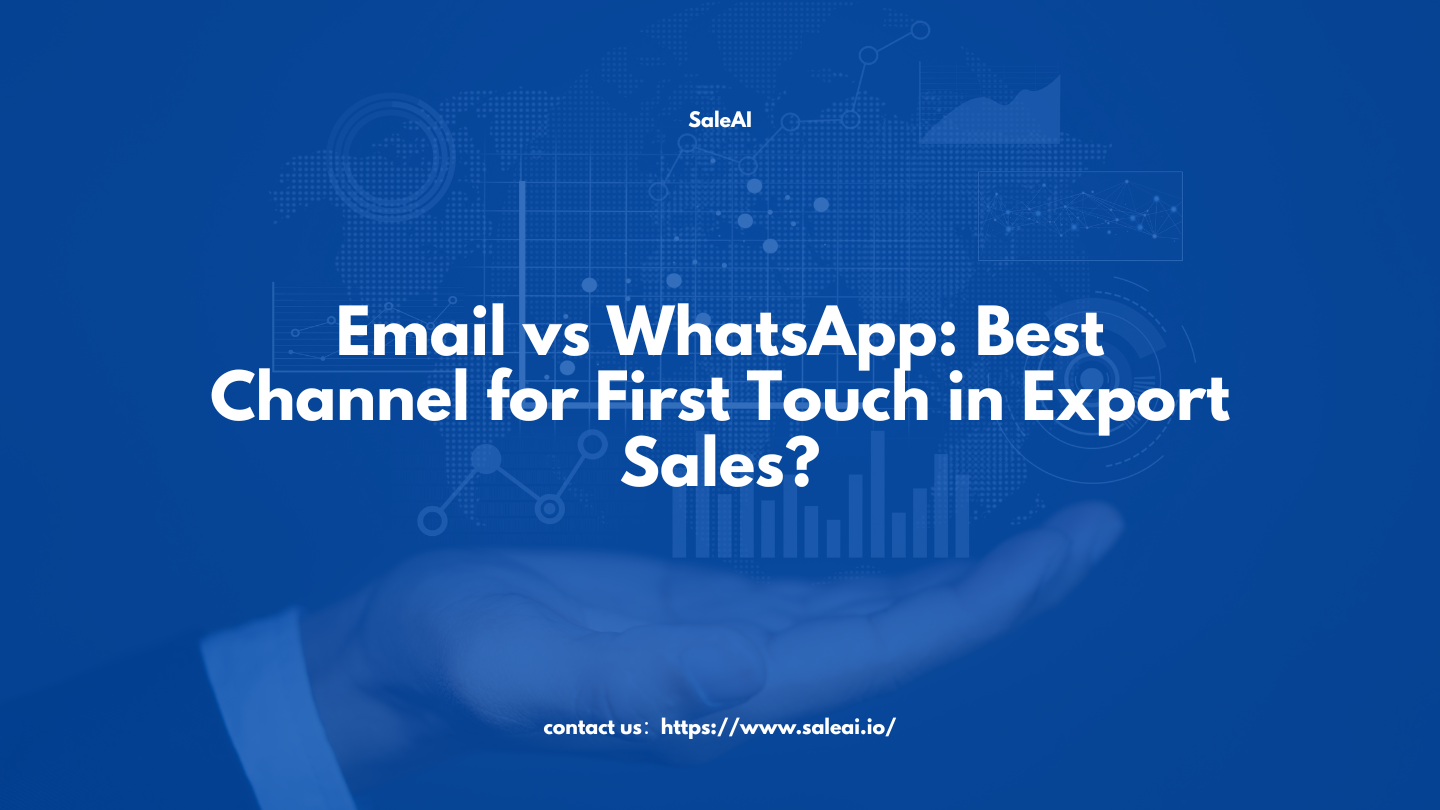 SaleAI

Email vs WhatsApp: Best Channel for First Touch in Export Sales?

contact us：https://www.saleai.io/